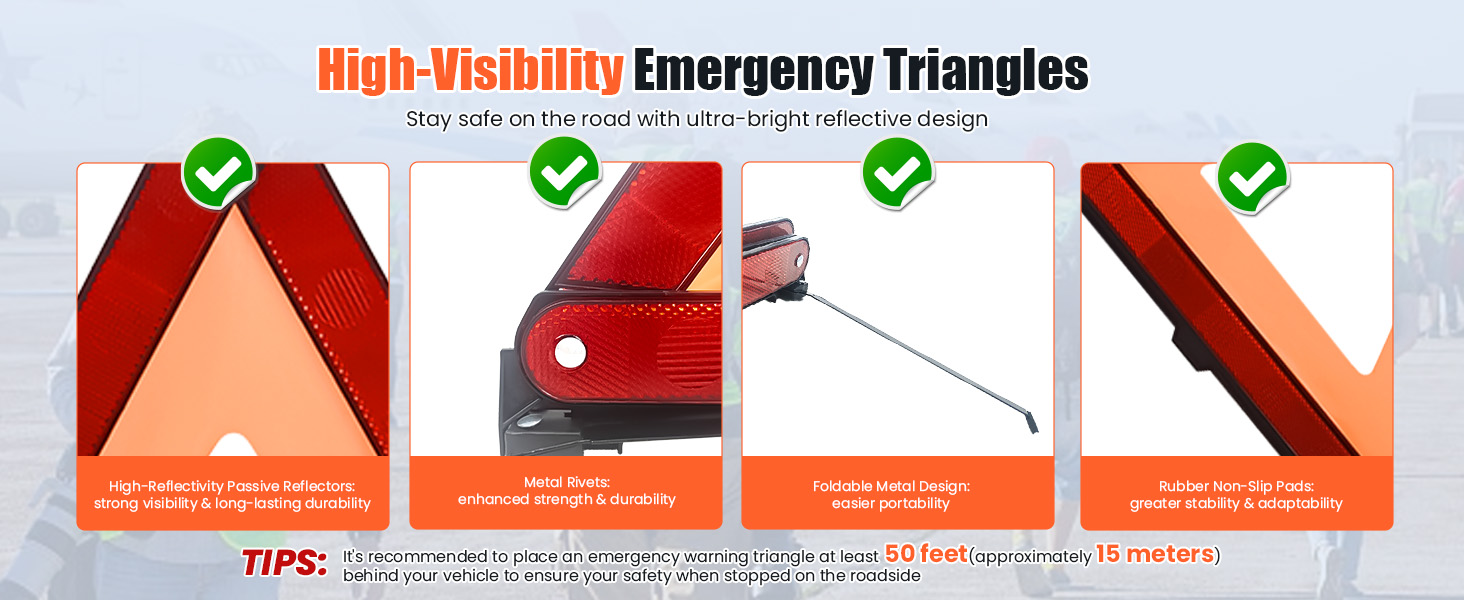 High-Visibility Emergency Triangles

Stay safe on the road with ultra-bright reflective design

High-Reflectivity Passive Reflectors: strong visibility & long-lasting durability

Metal Rivets: enhanced strength & durability

Foldable Metal Design: easier portability

Rubber Non-Slip Pads: greater stability & adaptability

TIPS: It's recommended to place an emergency warning triangle at least 50 feet(approximately 15 meters) behind your vehicle to ensure your safety when stopped on the roadside